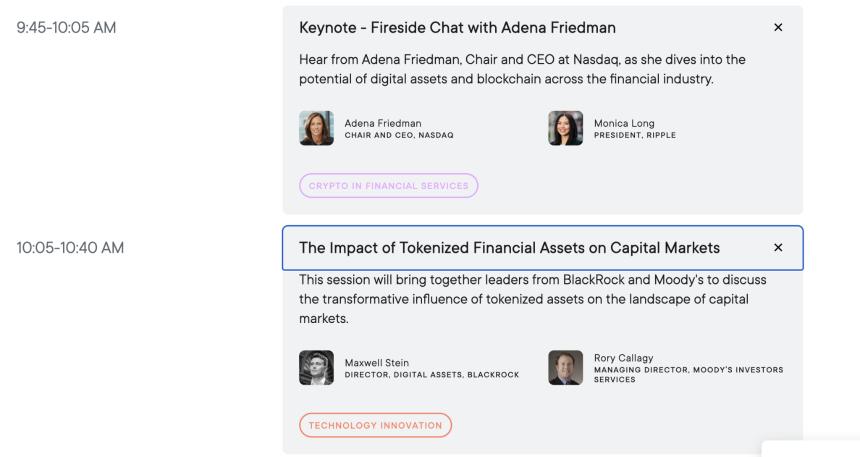 9:45-10:05 AM

Keynote - Fireside Chat with Adena Friedman

×

Hear from Adena Friedman, Chair and CEO at Nasdaq, as she dives into the potential of digital assets and blockchain across the financial industry.

Adena Friedman
CHAIR AND CEO, NASDAQ

Monica Long
PRESIDENT, RIPPLE

CRYPTO IN FINANCIAL SERVICES

10:05-10:40 AM

The Impact of Tokenized Financial Assets on Capital Markets

×

This session will bring together leaders from BlackRock and Moody's to discuss the transformative influence of tokenized assets on the landscape of capital markets.

Maxwell Stein
DIRECTOR, DIGITAL ASSETS, BLACKROCK

Rory Callagy
MANAGING DIRECTOR, MOODY'S INVESTORS SERVICES

TECHNOLOGY INNOVATION